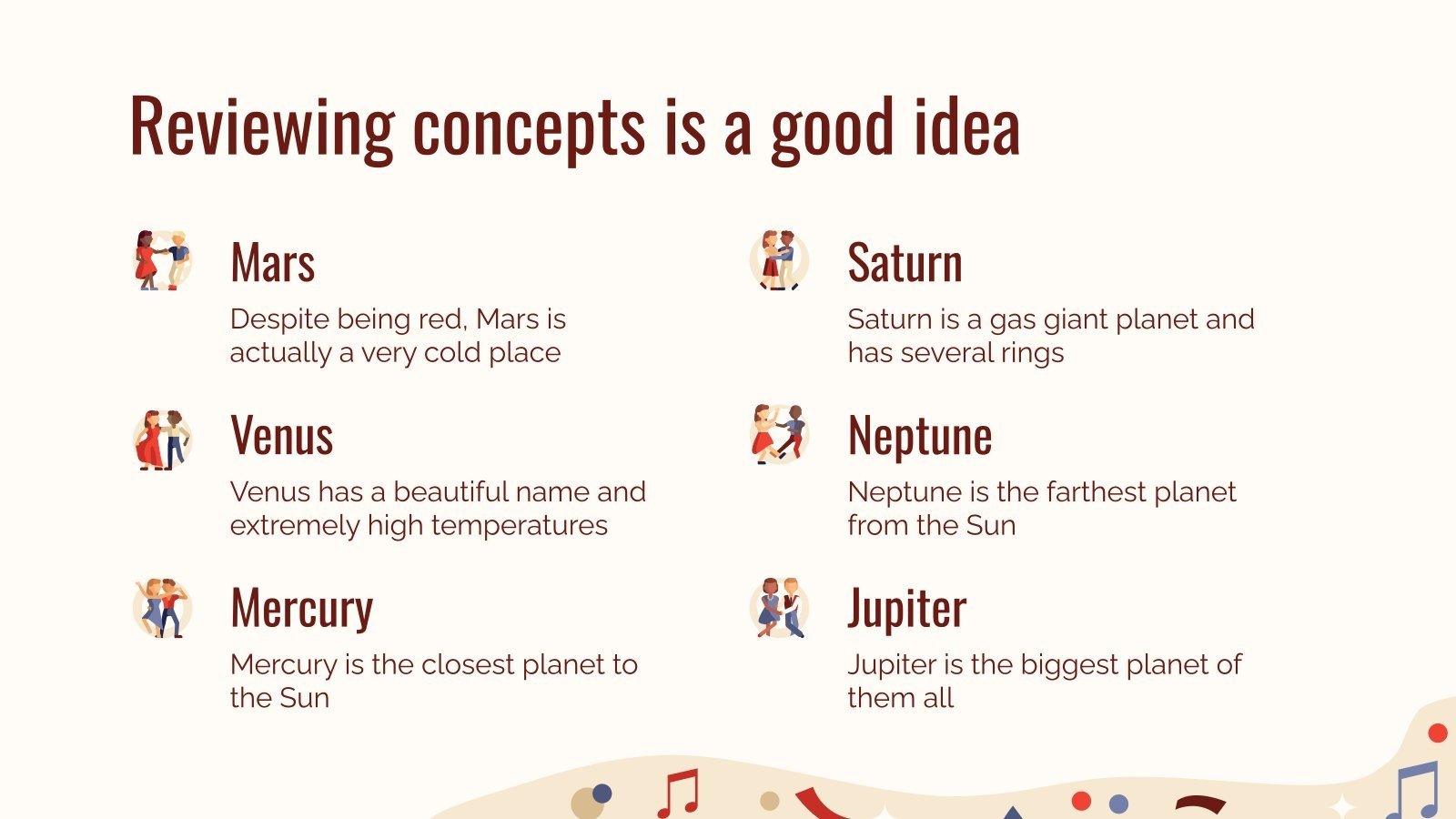 Reviewing concepts is a good idea

Mars

Despite being red, Mars is actually a very cold place

Venus

Venus has a beautiful name and extremely high temperatures

Mercury

Mercury is the closest planet to the Sun

Saturn

Saturn is a gas giant planet and has several rings

Neptune

Neptune is the farthest planet from the Sun

Jupiter

Jupiter is the biggest planet of them all